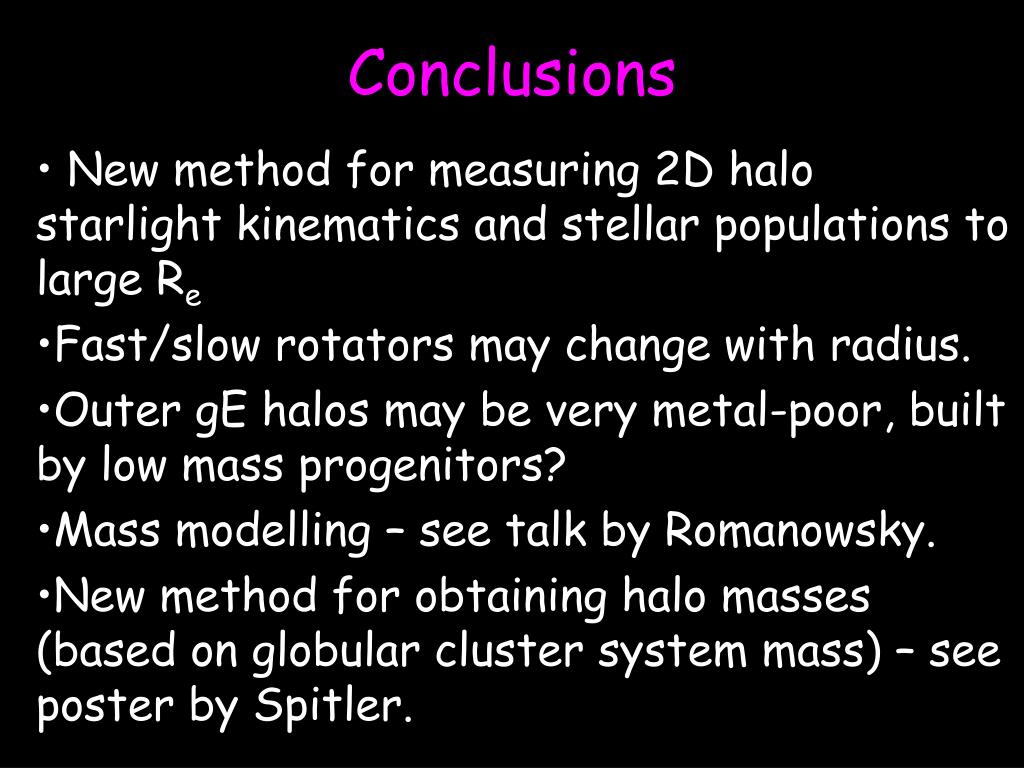 Conclusions

• New method for measuring 2D halo starlight kinematics and stellar populations to large $R_e$

•Fast/slow rotators may change with radius.

•Outer gE halos may be very metal-poor, built by low mass progenitors?

•Mass modelling – see talk by Romanowsky.

•New method for obtaining halo masses (based on globular cluster system mass) – see poster by Spitler.